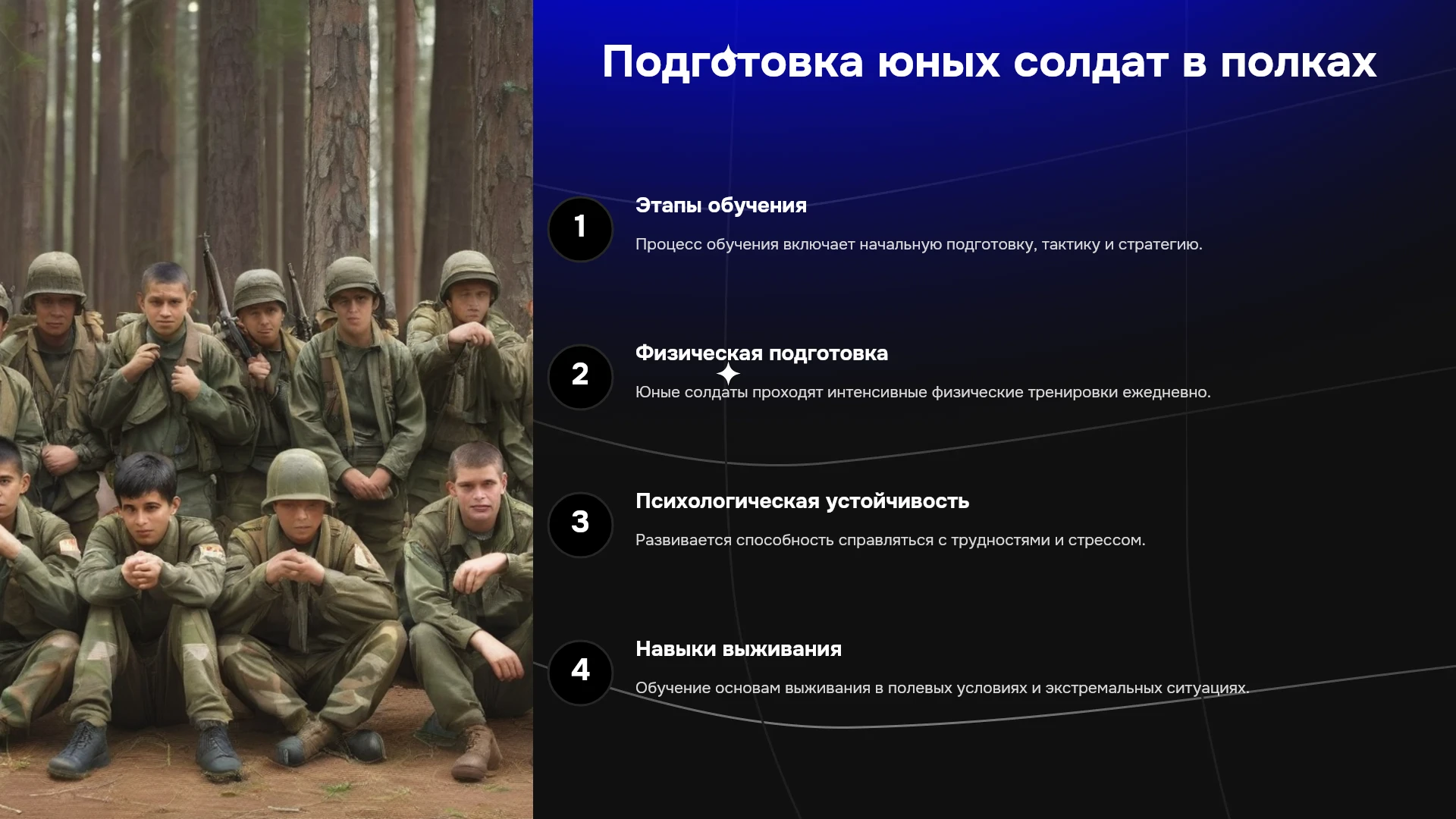 Подготовка юных солдат в полках

1

Этапы обучения

Процесс обучения включает начальную подготовку, тактику и стратегию.

2

Физическая подготовка

Юные солдаты проходят интенсивные физические тренировки ежедневно.

3

Психологическая устойчивость

Развивается способность справляться с трудностями и стрессом.

4

Навыки выживания

Обучение основам выживания в полевых условиях и экстремальных ситуациях.